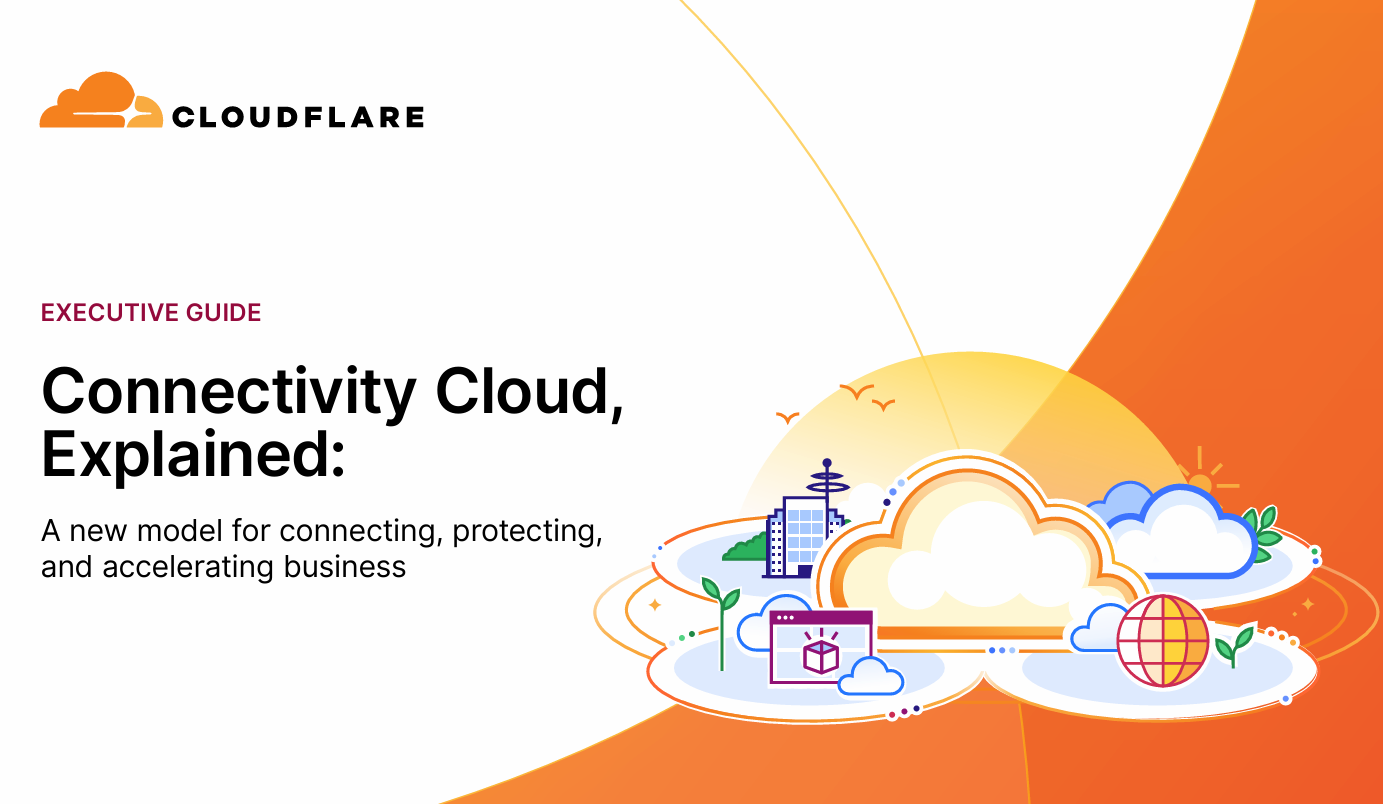 CLOUDFLARE

EXECUTIVE GUIDE

Connectivity Cloud, Explained:

A new model for connecting, protecting, and accelerating business